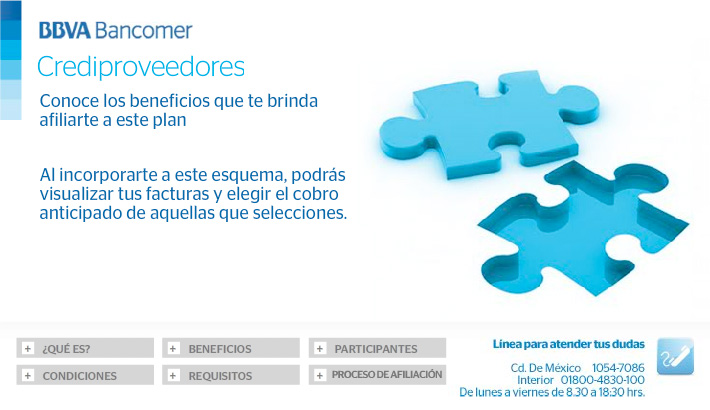 BBVA Bancomer

Crediproveedores

Conoce los beneficios que te brinda afiliarte a este plan

Al incorporarte a este esquema, podrás visualizar tus facturas y elegir el cobro anticipado de aquellas que selecciones.

+ ¿QUÉ ES?
+ BENEFICIOS
+ PARTICIPANTES
+ CONDICIONES
+ REQUISITOS
+ PROCESO DE AFILIACIÓN

Línea para atender tus dudas

Cd. De México 1054-7086
Interior 01800-4830-100
De lunes a viernes de 8.30 a 18:30 hrs.